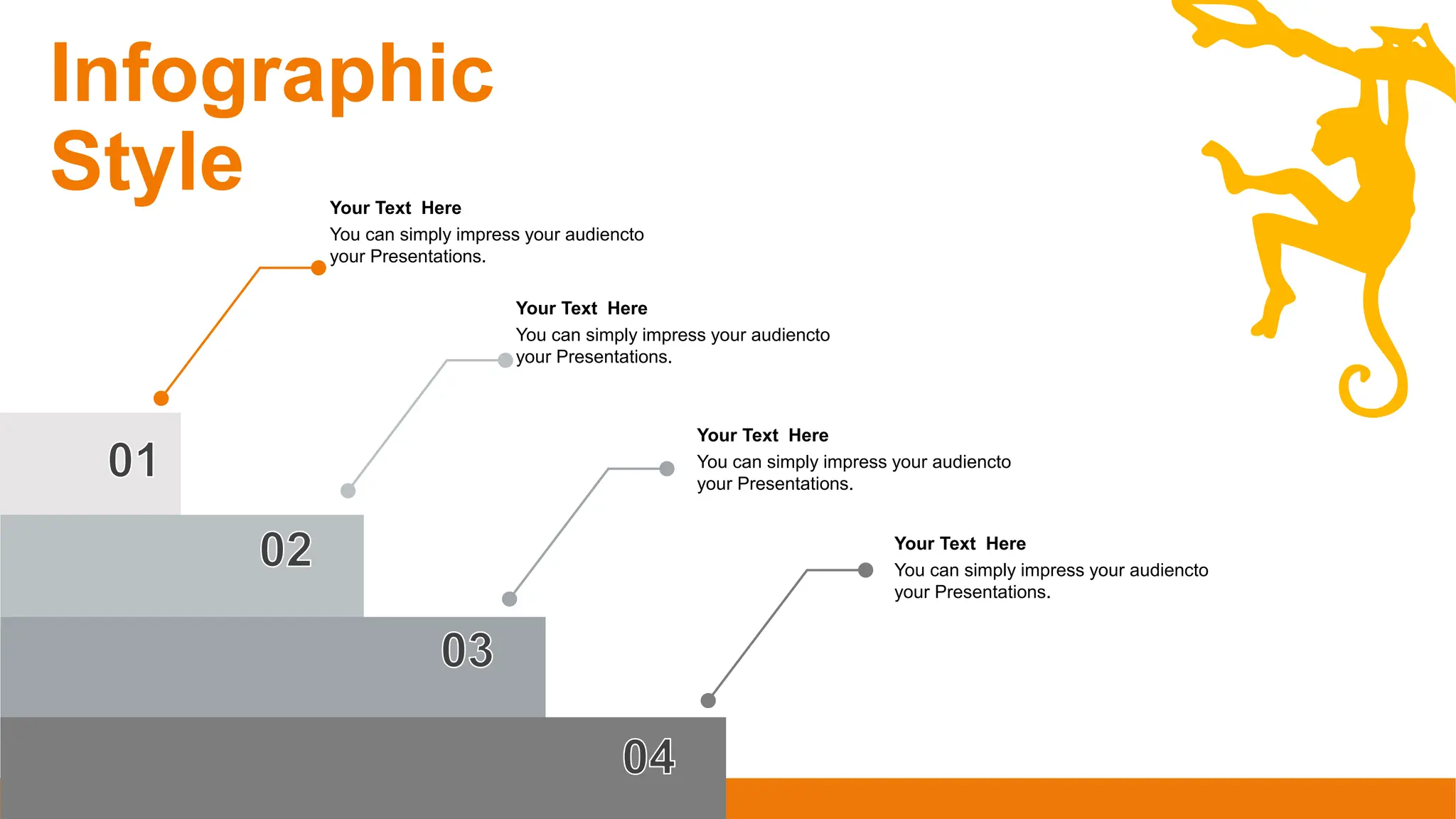 Infographic Style

Your Text Here
You can simply impress your audiencto your Presentations.

Your Text Here
You can simply impress your audiencto your Presentations.

Your Text Here
You can simply impress your audiencto your Presentations.

Your Text Here
You can simply impress your audiencto your Presentations.

01

02

03

04